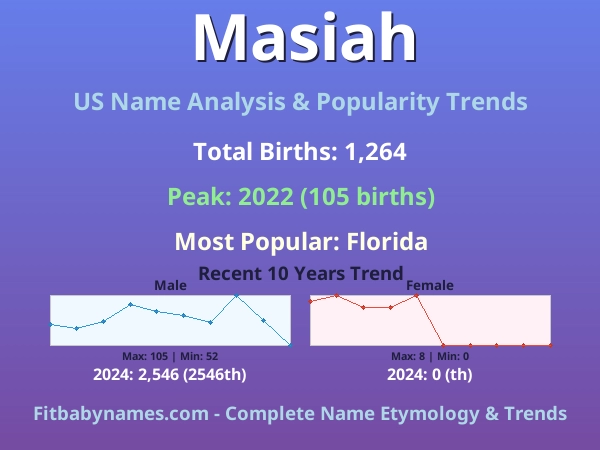 Masiah

US Name Analysis & Popularity Trends

Total Births: 1,264

Peak: 2022 (105 births)

Most Popular: Florida

Recent 10 Years Trend

Male

Max: 105 | Min: 52

2024: 2,546 (2546th)

Female

Max: 8 | Min: 0

2024: 0 (th)

Fitbabynames.com - Complete Name Etymology & Trends